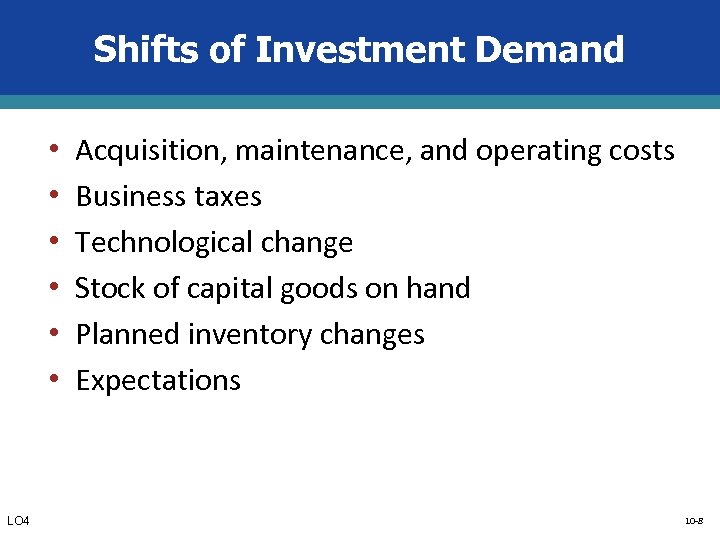 Shifts of Investment Demand

• Acquisition, maintenance, and operating costs
• Business taxes
• Technological change
• Stock of capital goods on hand
• Planned inventory changes
• Expectations

LO4

10-8